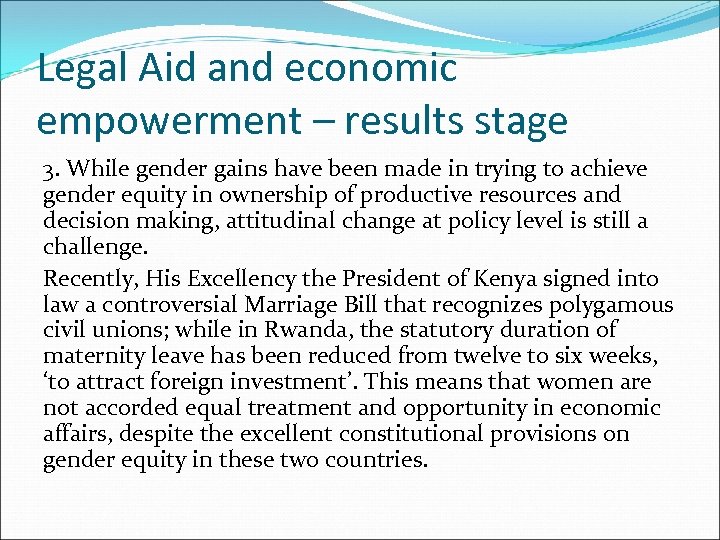 Legal Aid and economic empowerment – results stage

3. While gender gains have been made in trying to achieve gender equity in ownership of productive resources and decision making, attitudinal change at policy level is still a challenge.

Recently, His Excellency the President of Kenya signed into law a controversial Marriage Bill that recognizes polygamous civil unions; while in Rwanda, the statutory duration of maternity leave has been reduced from twelve to six weeks, ‘to attract foreign investment’. This means that women are not accorded equal treatment and opportunity in economic affairs, despite the excellent constitutional provisions on gender equity in these two countries.